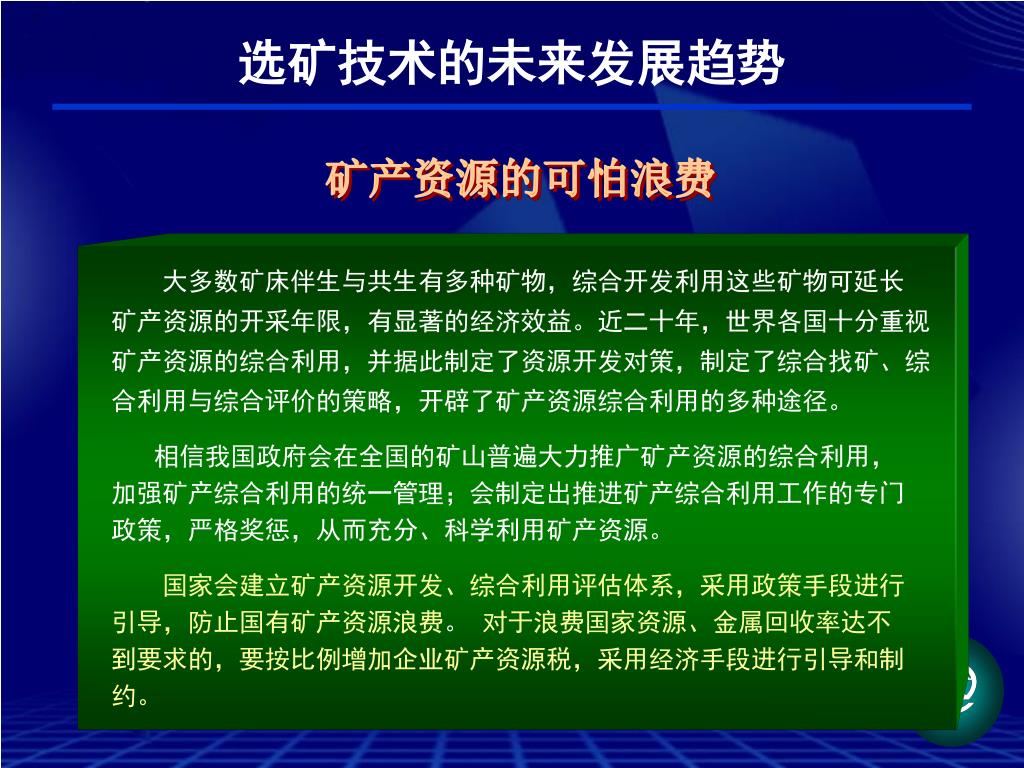 选矿技术的未来发展趋势

矿产资源的可怕浪费

大多数矿床伴生与共生有多种矿物，综合开发利用这些矿物可延长矿产资源的开采年限，有显著的经济效益。近二十年，世界各国十分重视矿产资源的综合利用，并据此制定了资源开发对策，制定了综合找矿、综合利用与综合评价的策略，开辟了矿产资源综合利用的多种途径。

相信我国政府会在全国的矿山普遍大力推广矿产资源的综合利用，加强矿产综合利用的统一管理；会制定出推进矿产综合利用工作的专门政策，严格奖惩，从而充分、科学利用矿产资源。

国家会建立矿产资源开发、综合利用评估体系，采用政策手段进行引导，防止国有矿产资源浪费。 对于浪费国家资源、金属回收率达不到要求的，要按比例增加企业矿产资源税，采用经济手段进行引导和制约。